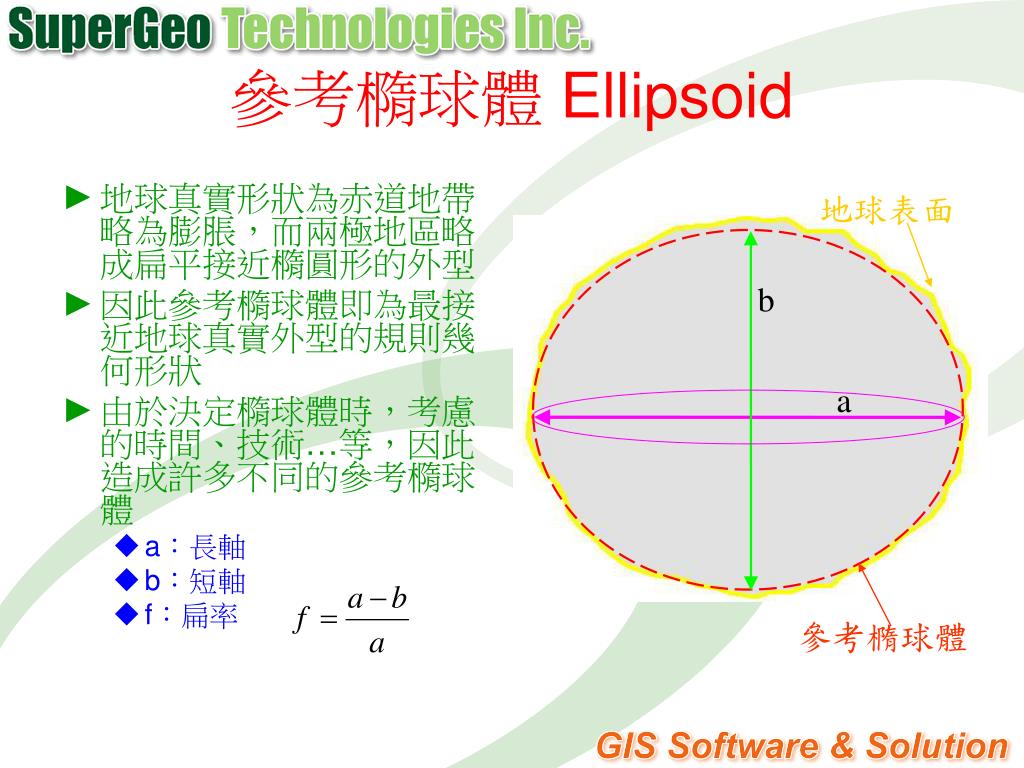 SuperGeo Technologies Inc.

參考橢球體 Ellipsoid

► 地球真實形狀為赤道地帶略為膨脹，而兩極地區略成扁平接近橢圓形的外型

► 因此參考橢球體即為最接近地球真實外型的規則幾何形狀

► 由於決定橢球體時，考慮的時間、技術…等，因此造成許多不同的參考橢球體

◆ a：長軸
◆ b：短軸
◆ f：扁率

$f = \frac{a-b}{a}$

地球表面

b

a

參考橢球體

GIS Software & Solution